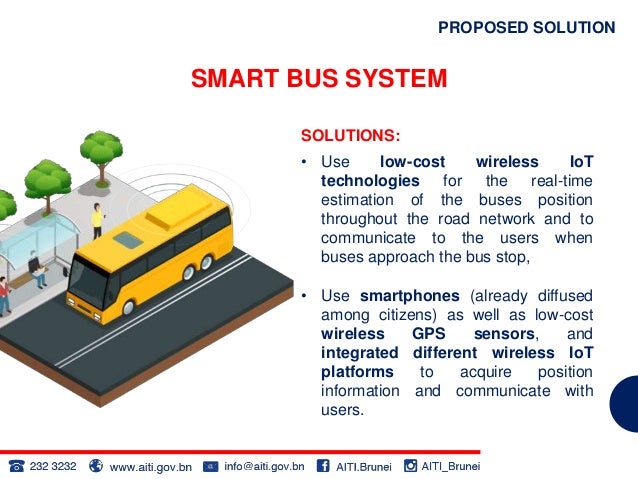 PROPOSED SOLUTION

SMART BUS SYSTEM

SOLUTIONS:

• Use low-cost wireless IoT technologies for the real-time estimation of the buses position throughout the road network and to communicate to the users when buses approach the bus stop,

• Use smartphones (already diffused among citizens) as well as low-cost wireless GPS sensors, and integrated different wireless IoT platforms to acquire position information and communicate with users.

232 3232 www.aiti.gov.bn info@aiti.gov.bn AITI.Brunei AITI_Brunei